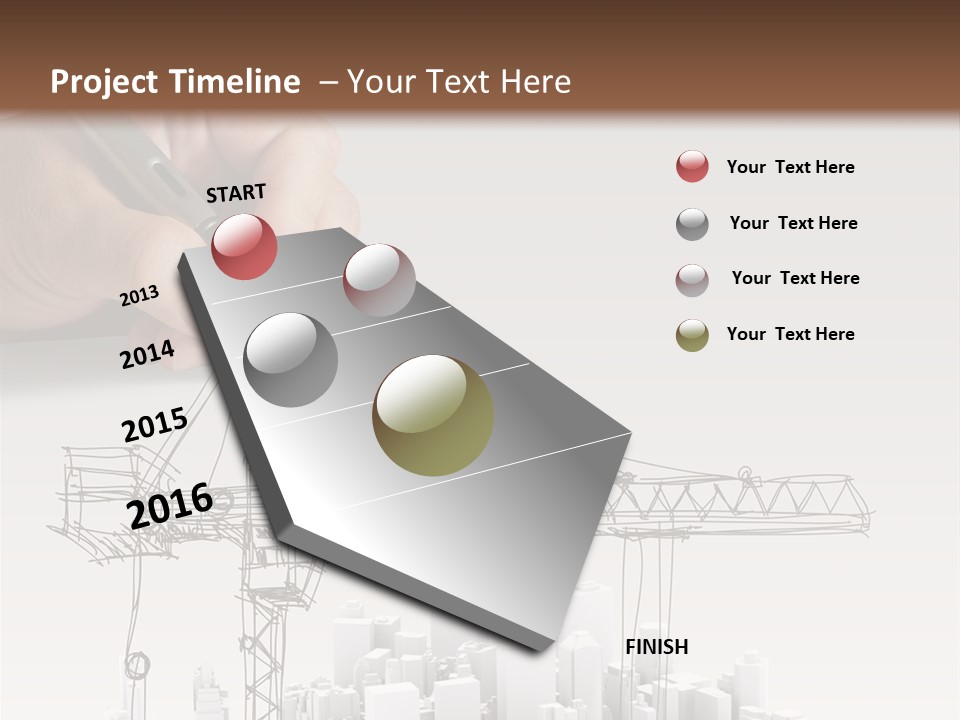 Project Timeline – Your Text Here

START

2013

2014

2015

2016

FINISH

Your Text Here

Your Text Here

Your Text Here

Your Text Here